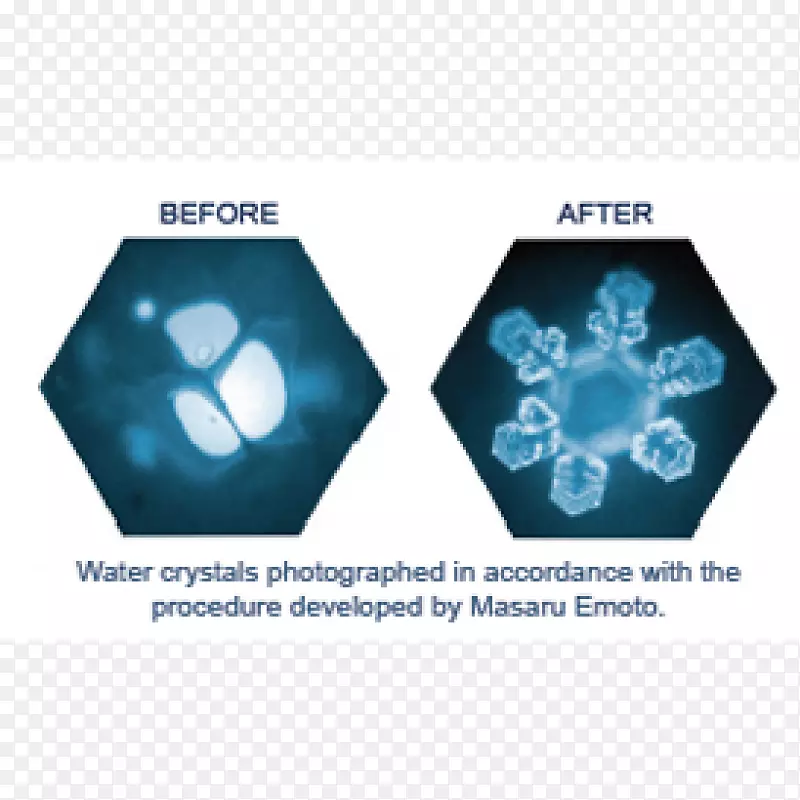 BEFORE

AFTER

Water crystals photographed in accordance with the procedure developed by Masaru Emoto.